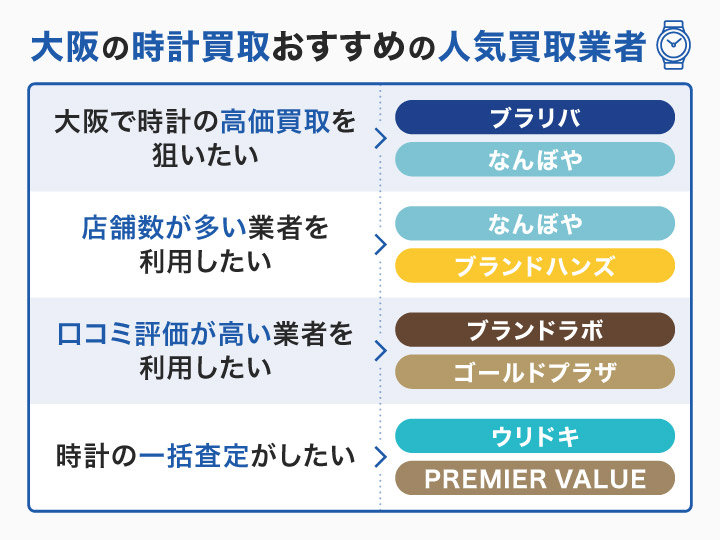 大阪の時計買取おすすめの人気買取業者

大阪で時計の高価買取を狙いたい

ブラリバ

なんぼや

店舗数が多い業者を利用したい

なんぼや

ブランドハンズ

口コミ評価が高い業者を利用したい

ブランドラボ

ゴールドプラザ

時計の一括査定がしたい

ウリドキ

PREMIER VALUE